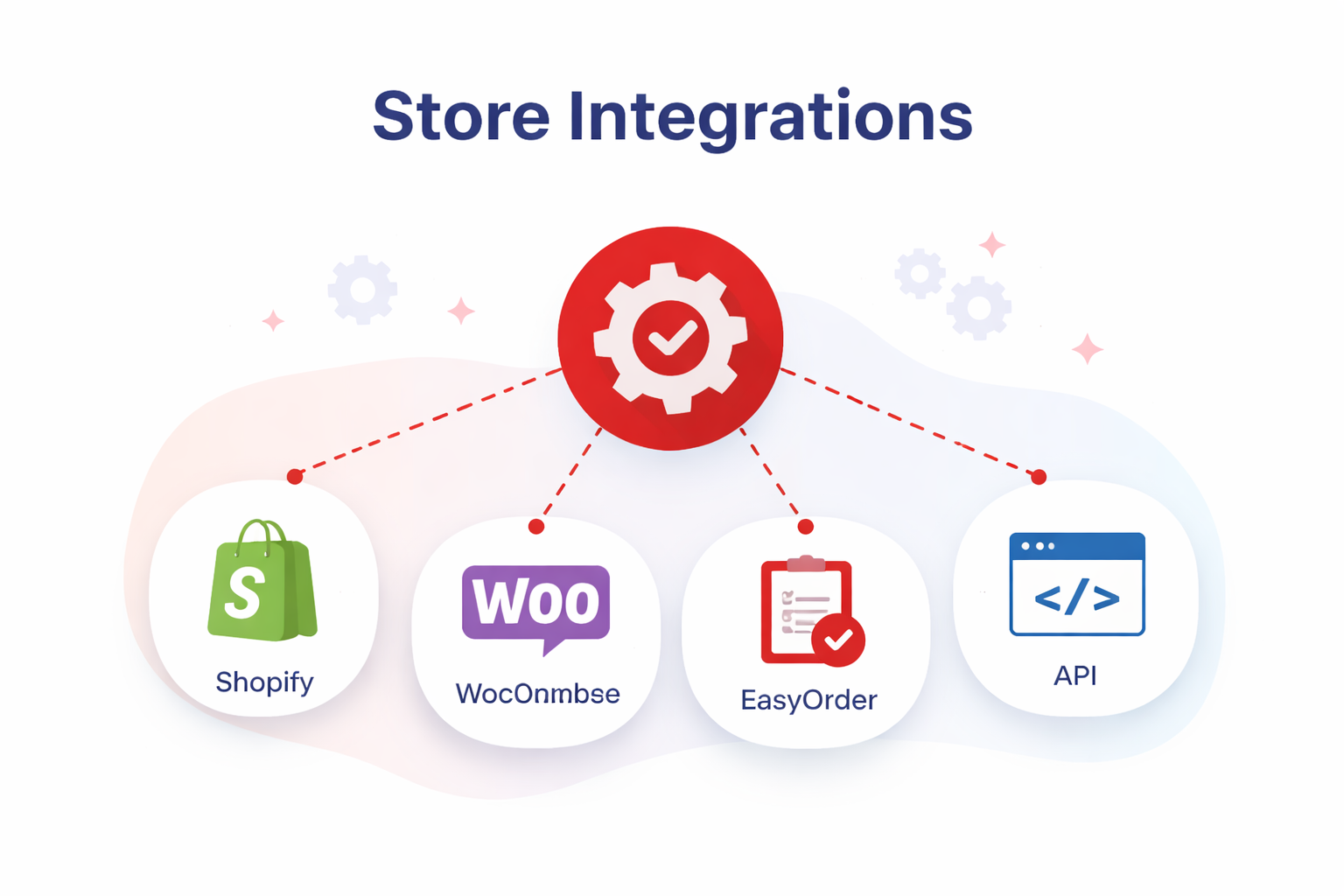 Store Integrations

S
Shopify

Woo
WocOnmbse

EasyOrder

</>
API